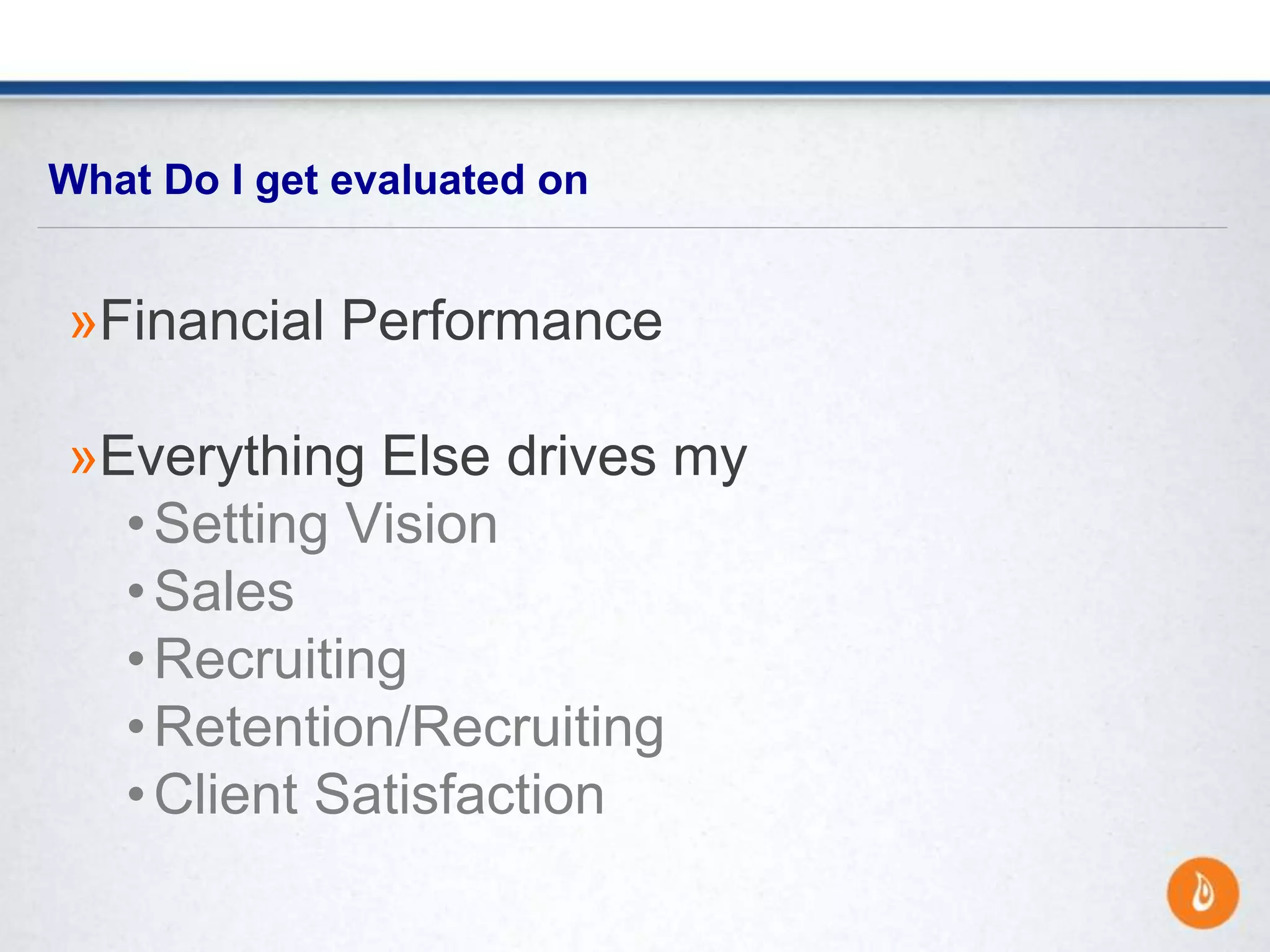 What Do I get evaluated on

»Financial Performance

»Everything Else drives my

• Setting Vision
• Sales
• Recruiting
• Retention/Recruiting
• Client Satisfaction